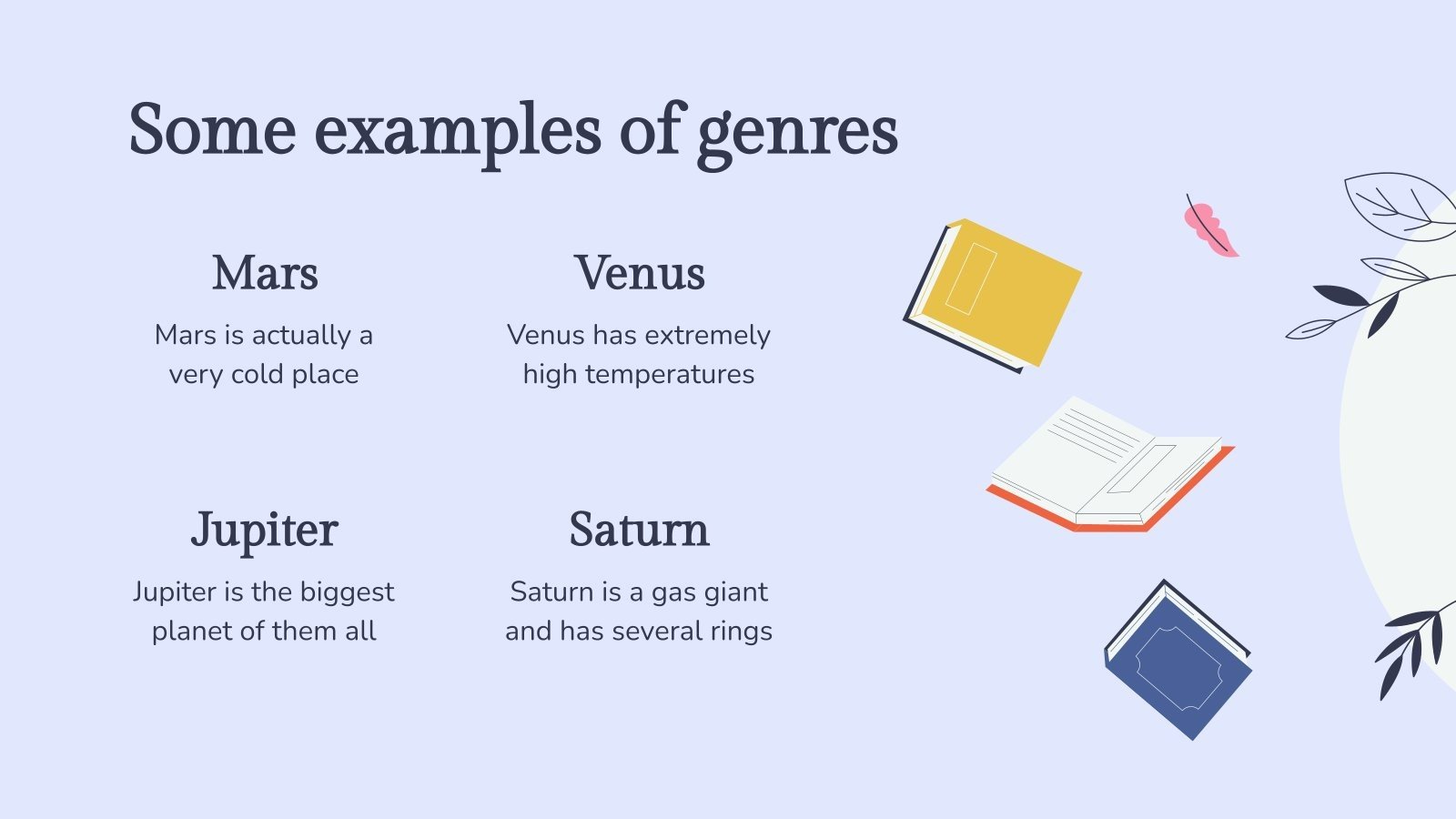 Some examples of genres

Mars

Mars is actually a very cold place

Venus

Venus has extremely high temperatures

Jupiter

Jupiter is the biggest planet of them all

Saturn

Saturn is a gas giant and has several rings